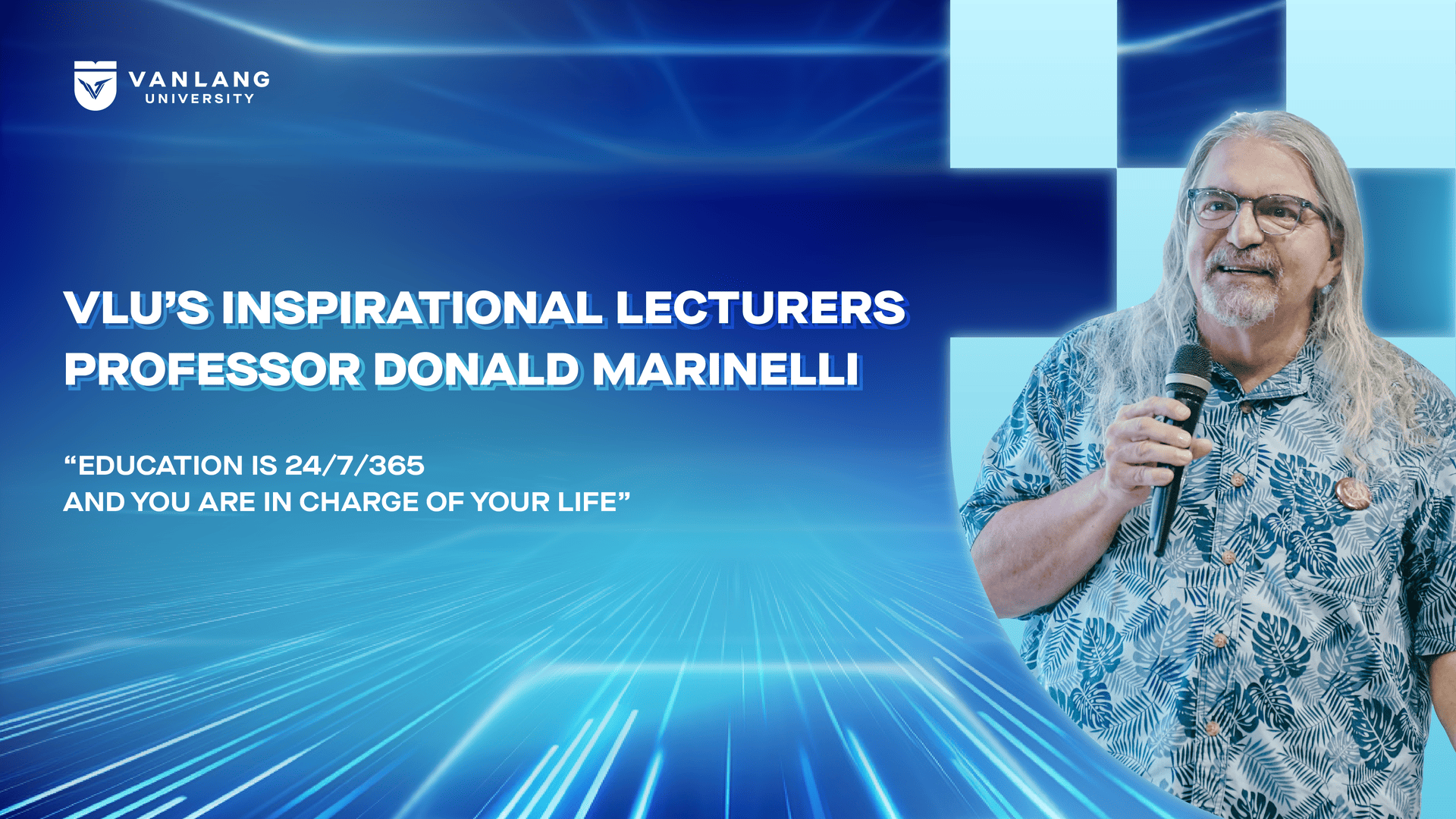 VANLANG UNIVERSITY

VLU'S INSPIRATIONAL LECTURERS
PROFESSOR DONALD MARINELLI

"EDUCATION IS 24/7/365
AND YOU ARE IN CHARGE OF YOUR LIFE"